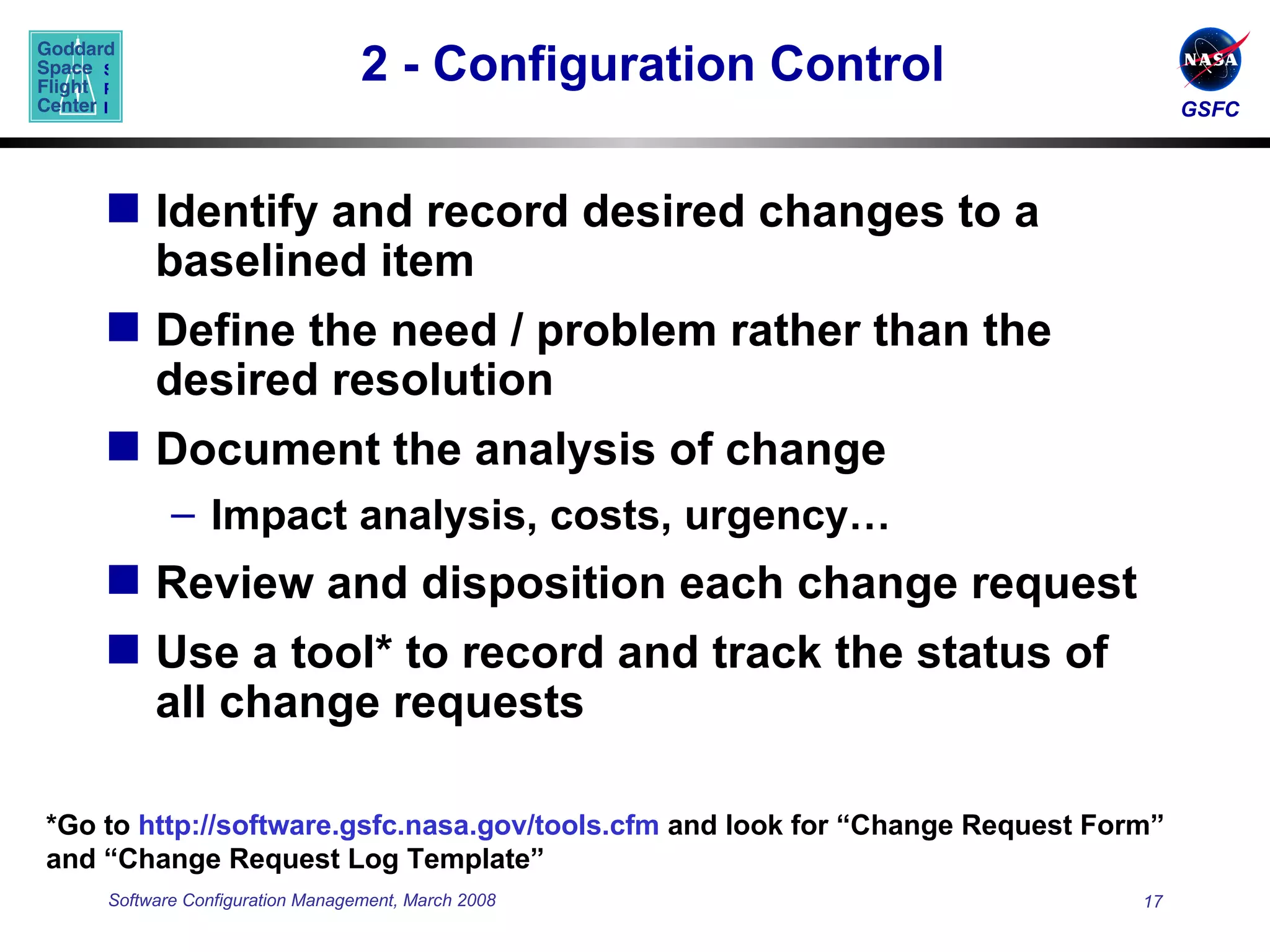 Goddard Space Flight Center

2 - Configuration Control

NASA

GSFC

■ Identify and record desired changes to a baselined item

■ Define the need / problem rather than the desired resolution

■ Document the analysis of change

– Impact analysis, costs, urgency…

■ Review and disposition each change request

■ Use a tool* to record and track the status of all change requests

*Go to http://software.gsfc.nasa.gov/tools.cfm and look for “Change Request Form” and “Change Request Log Template”

Software Configuration Management, March 2008

17